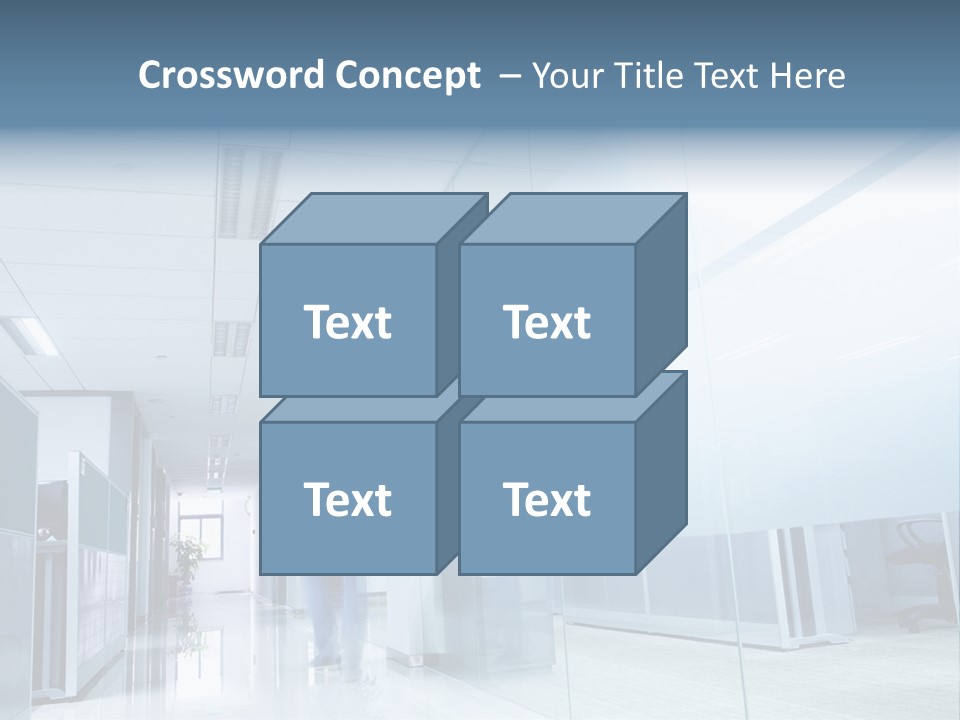 Crossword Concept – Your Title Text Here

Text

Text

Text

Text